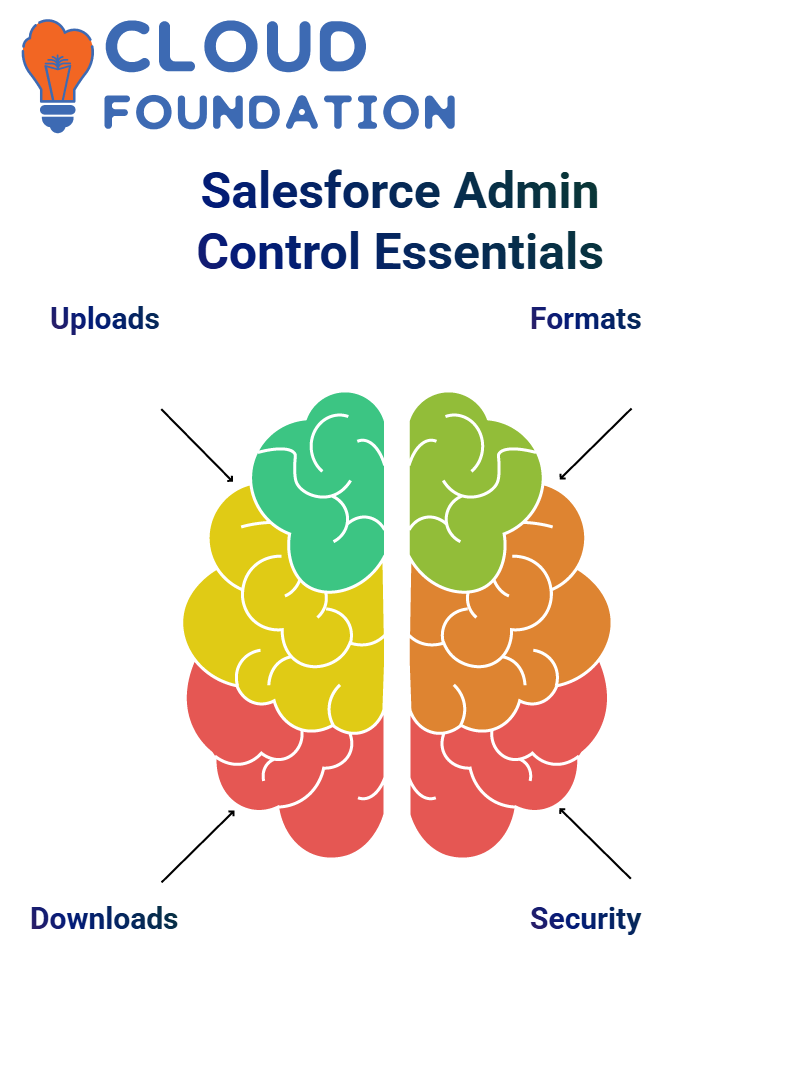 CLOUD FOUNDATION

Salesforce Admin Control Essentials

Uploads

Formats

Downloads

Security